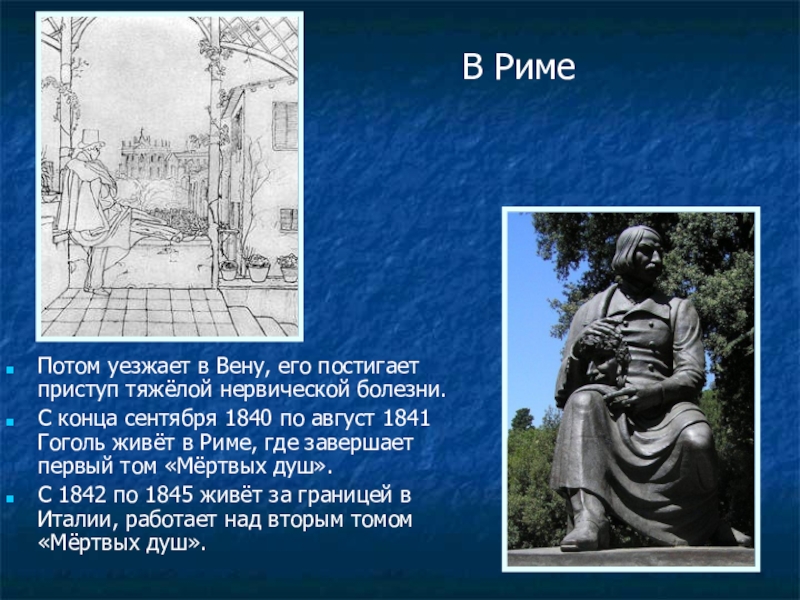 В Риме

Потом уезжает в Вену, его постигает приступ тяжёлой нервической болезни.

С конца сентября 1840 по август 1841 Гоголь живёт в Риме, где завершает первый том «Мёртвых душ».

С 1842 по 1845 живёт за границей в Италии, работает над вторым томом «Мёртвых душ».